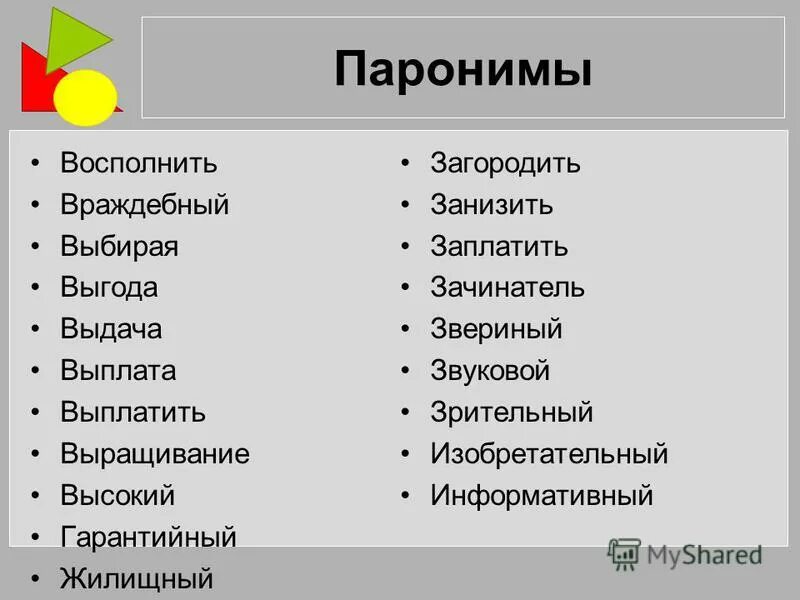 Паронимы

• Восполнить
• Враждебный
• Выбирая
• Выгода
• Выдача
• Выплата
• Выплатить
• Выращивание
• Высокий
• Гарантийный
• Жилищный

• Загородить
• Занизить
• Заплатить
• Зачинатель
• Звериный
• Звуковой
• Зрительный
• Изобретательный
• Информативный

MyShared